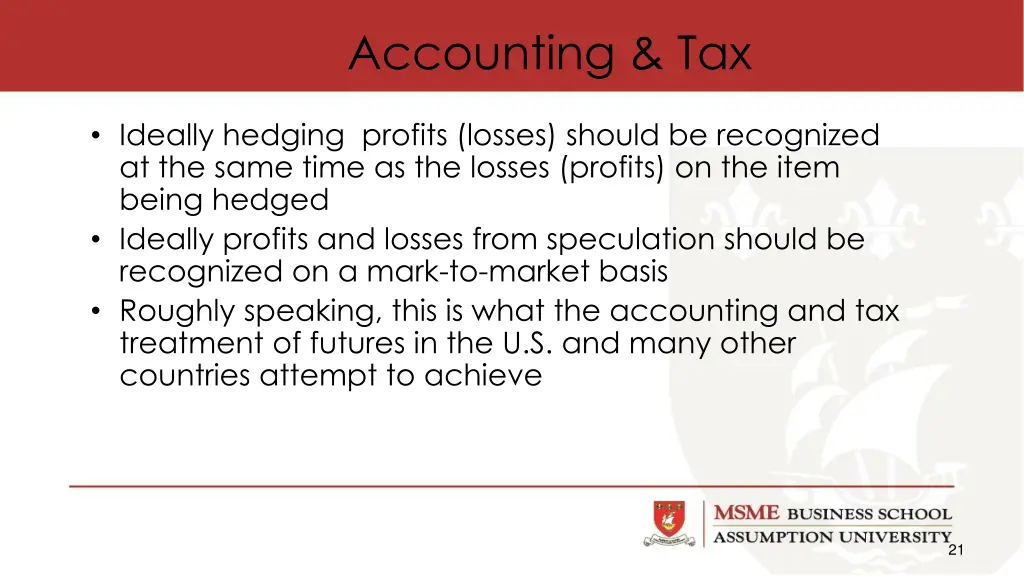 Accounting & Tax

• Ideally hedging profits (losses) should be recognized at the same time as the losses (profits) on the item being hedged
• Ideally profits and losses from speculation should be recognized on a mark-to-market basis
• Roughly speaking, this is what the accounting and tax treatment of futures in the U.S. and many other countries attempt to achieve

MSME BUSINESS SCHOOL
ASSUMPTION UNIVERSITY

21